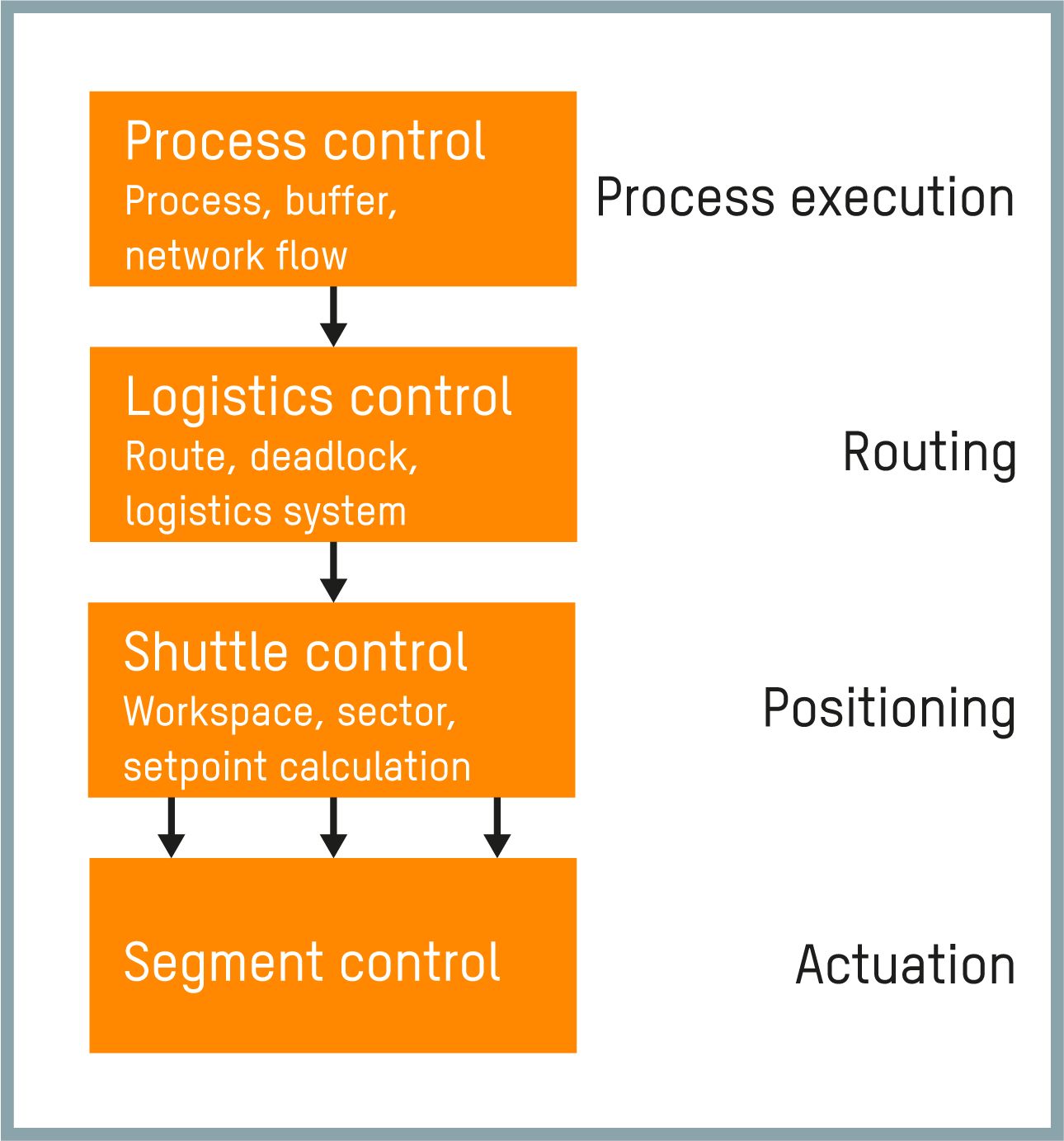 Process control
Process, buffer, network flow

Process execution

Logistics control
Route, deadlock, logistics system

Routing

Shuttle control
Workspace, sector, setpoint calculation

Positioning

Segment control

Actuation